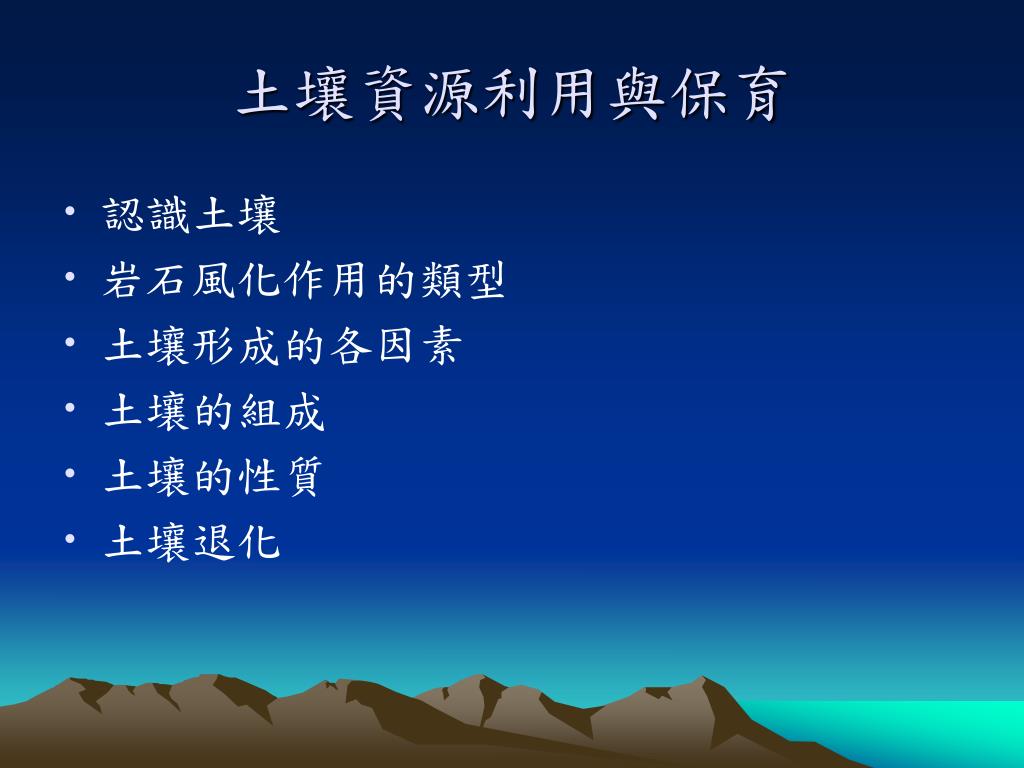 土壤資源利用與保育

• 認識土壤
• 岩石風化作用的類型
• 土壤形成的各因素
• 土壤的組成
• 土壤的性質
• 土壤退化